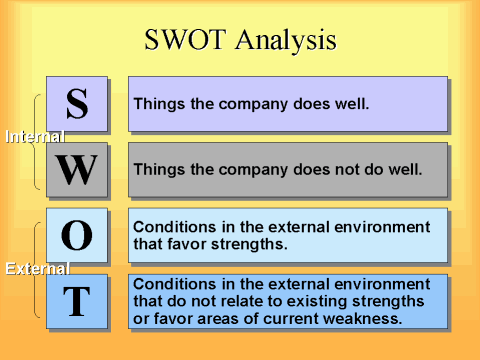 SWOT Analysis

Internal

S
Things the company does well.

W
Things the company does not do well.

External

O
Conditions in the external environment that favor strengths.

T
Conditions in the external environment that do not relate to existing strengths or favor areas of current weakness.